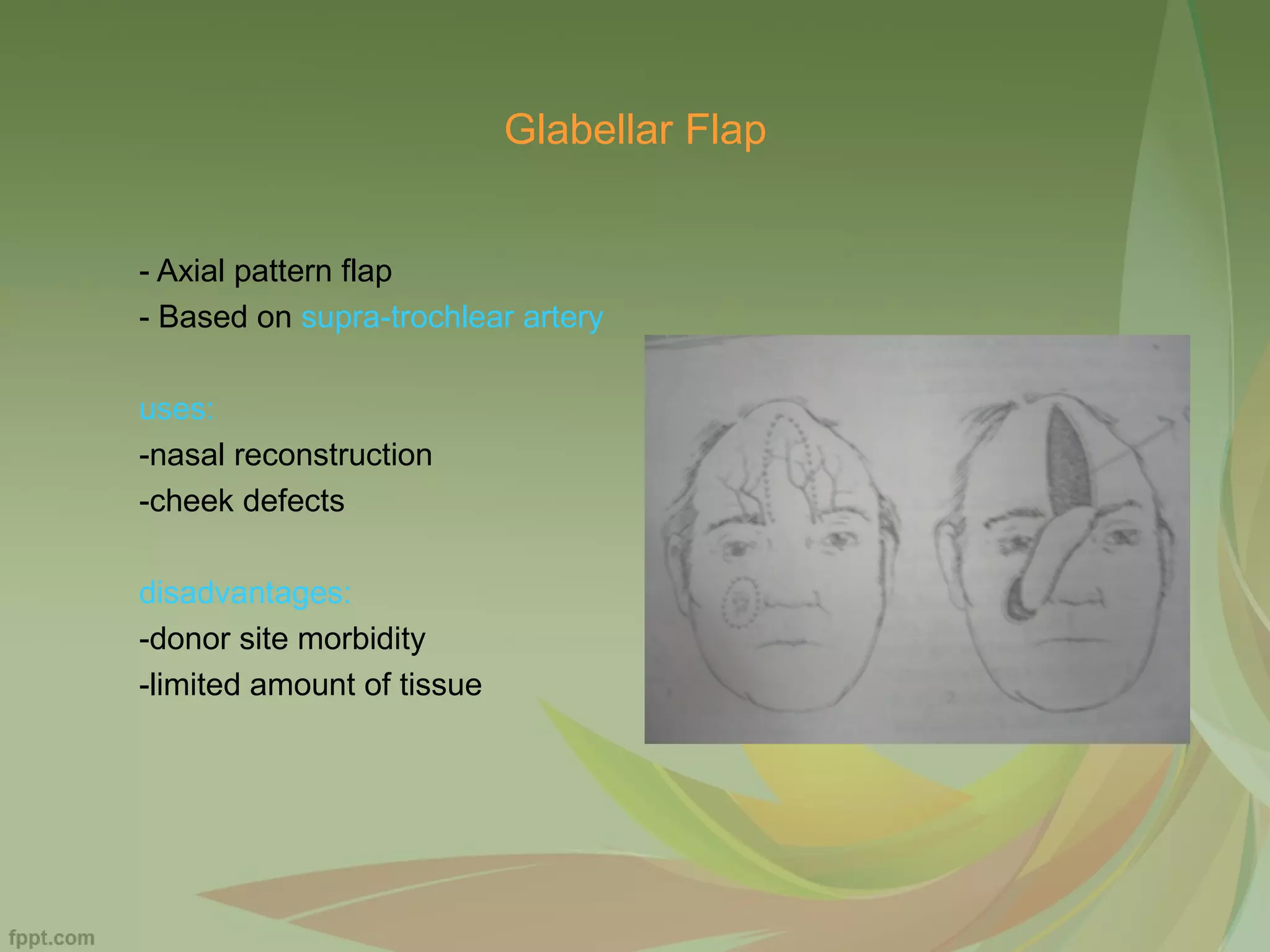 Glabellar Flap

- Axial pattern flap
- Based on supra-trochlear artery

uses:
-nasal reconstruction
-cheek defects

disadvantages:
-donor site morbidity
-limited amount of tissue

fppt.com